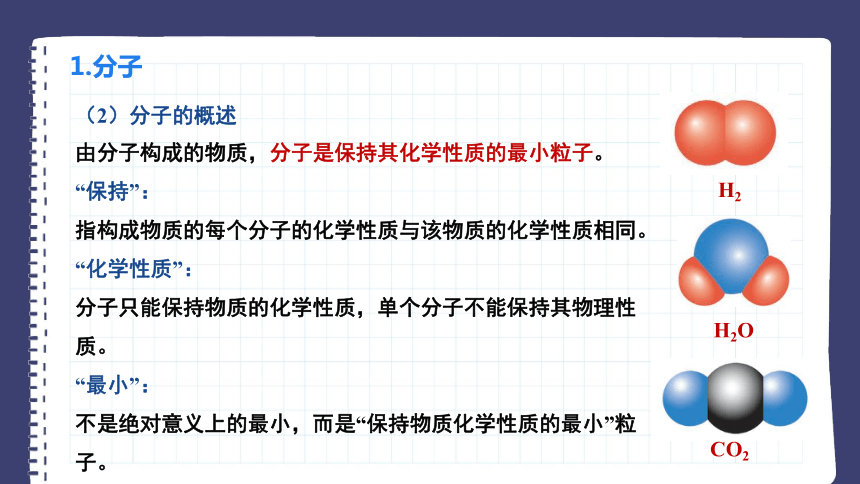 1.分子

（2）分子的概述

由分子构成的物质，分子是保持其化学性质的最小粒子。

“保持”：

指构成物质的每个分子的化学性质与该物质的化学性质相同。

“化学性质”：

分子只能保持物质的化学性质，单个分子不能保持其物理性质。

“最小”：

不是绝对意义上的最小，而是“保持物质化学性质的最小”粒子。

$H_2$

$H_2O$

$CO_2$